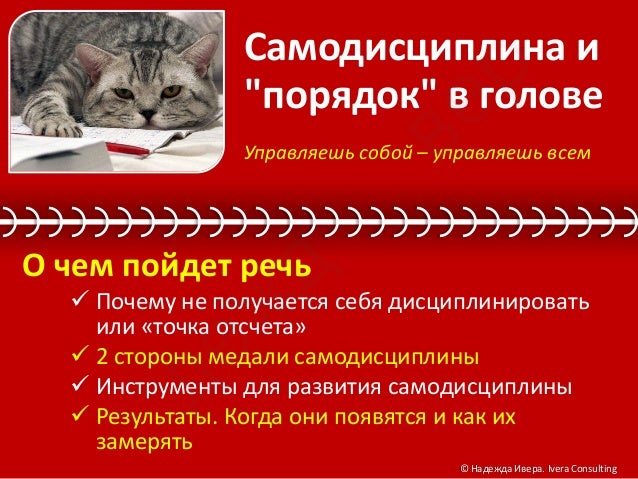 Самодисциплина и "порядок" в голове

Управляешь собой – управляешь всем

О чем пойдет речь

✓ Почему не получается себя дисциплинировать или «точка отсчета»
✓ 2 стороны медали самодисциплины
✓ Инструменты для развития самодисциплины
✓ Результаты. Когда они появятся и как их замерять

© Надежда Ивера. Ivera Consulting